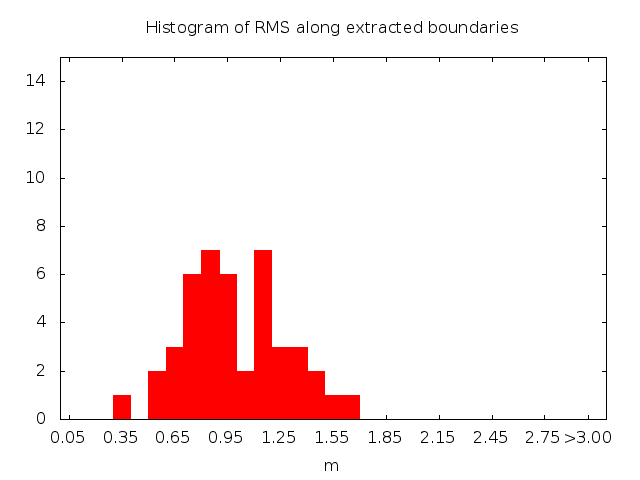 Histogram of RMS along extracted boundaries

14
12
10
8
6
4
2
0

0.05 0.35 0.65 0.95 1.25 1.55 1.85 2.15 2.45 2.75 >3.00

m